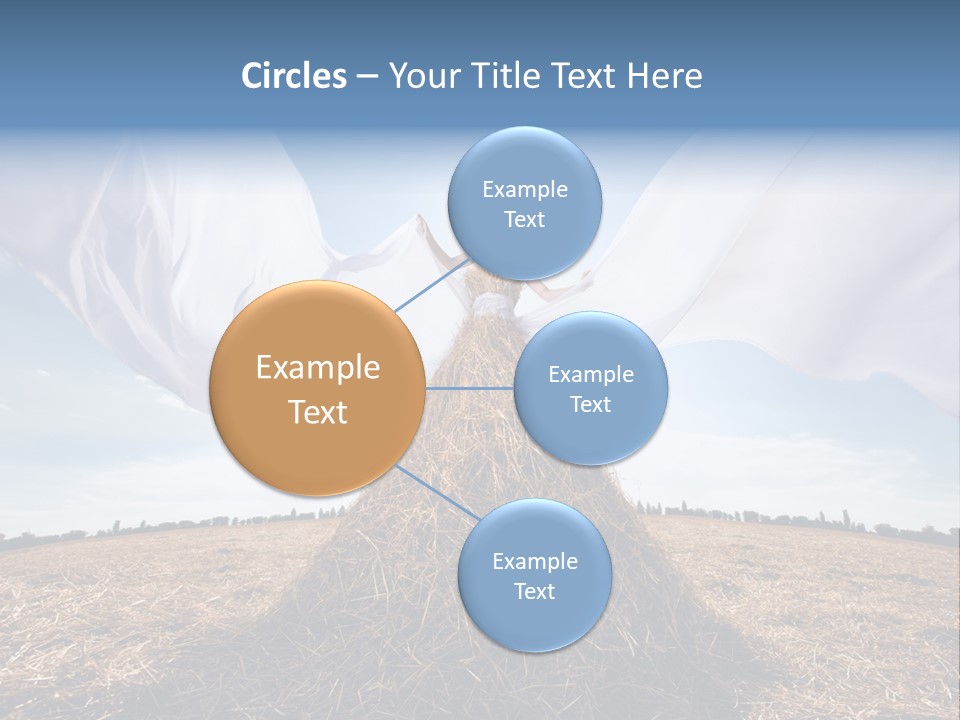 Circles – Your Title Text Here

Example Text

Example Text

Example Text

Example Text